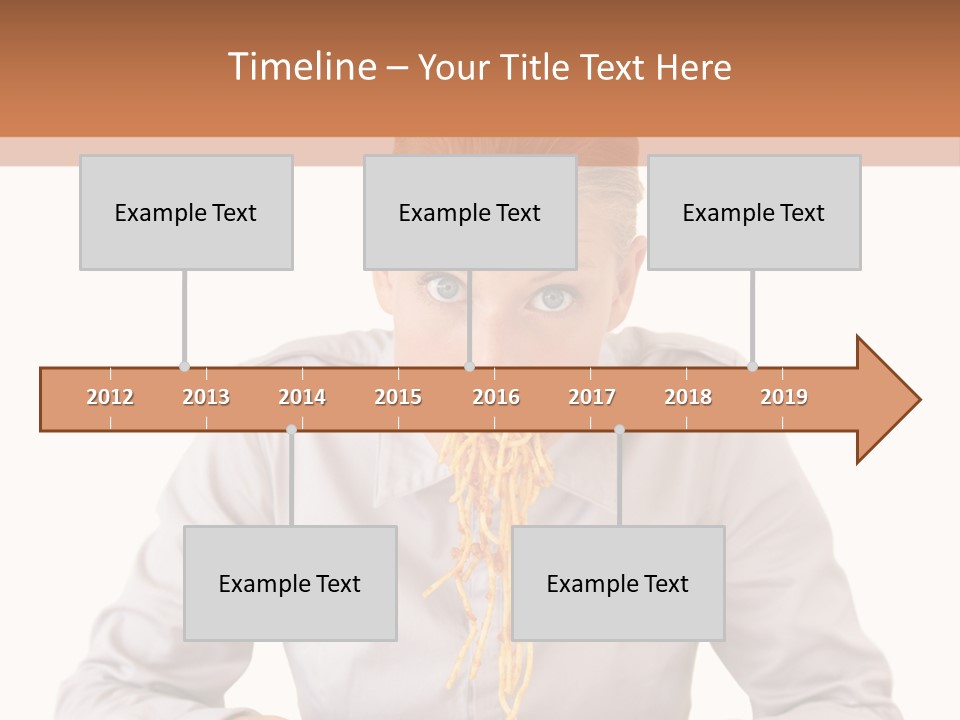 Timeline – Your Title Text Here

Example Text

Example Text

Example Text

2012 2013 2014 2015 2016 2017 2018 2019

Example Text

Example Text